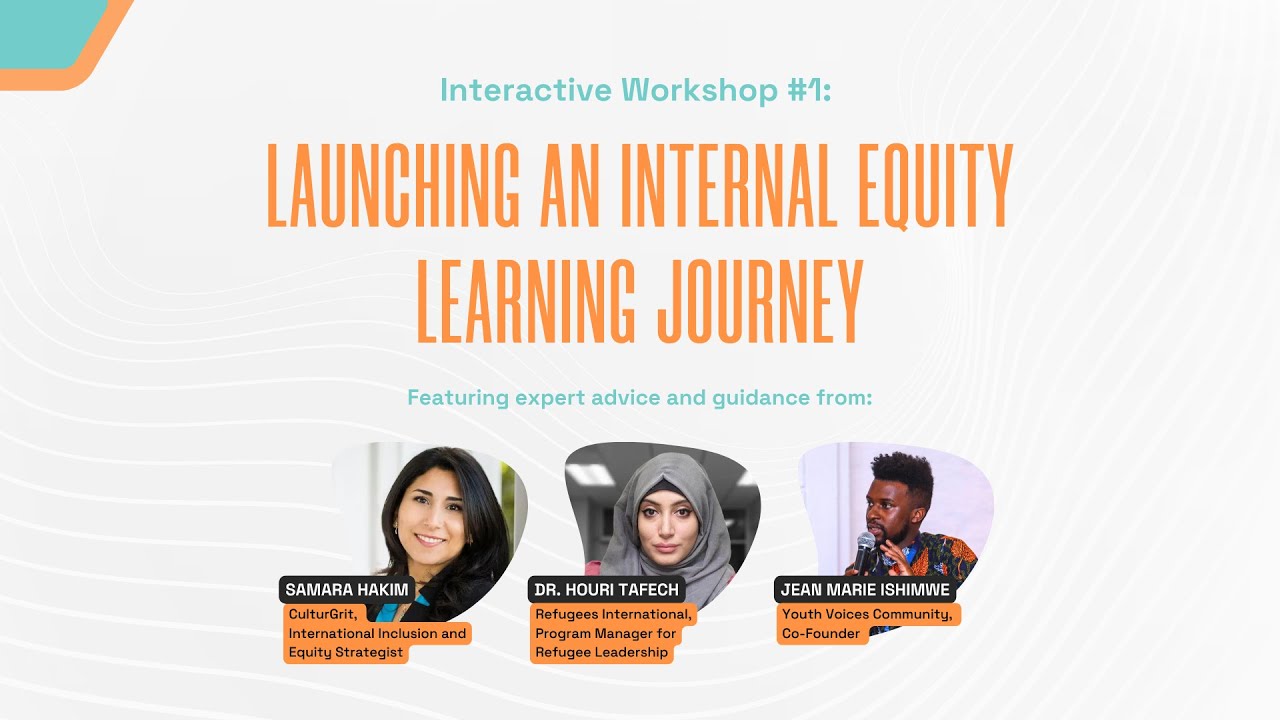 Interactive Workshop #1:

LAUNCHING AN INTERNAL EQUITY LEARNING JOURNEY

Featuring expert advice and guidance from:

SAMARA HAKIM
CulturGrit, International Inclusion and Equity Strategist

DR. HOURI TAFECH
Refugees International, Program Manager for Refugee Leadership

JEAN MARIE ISHIMWE
Youth Voices Community, Co-Founder